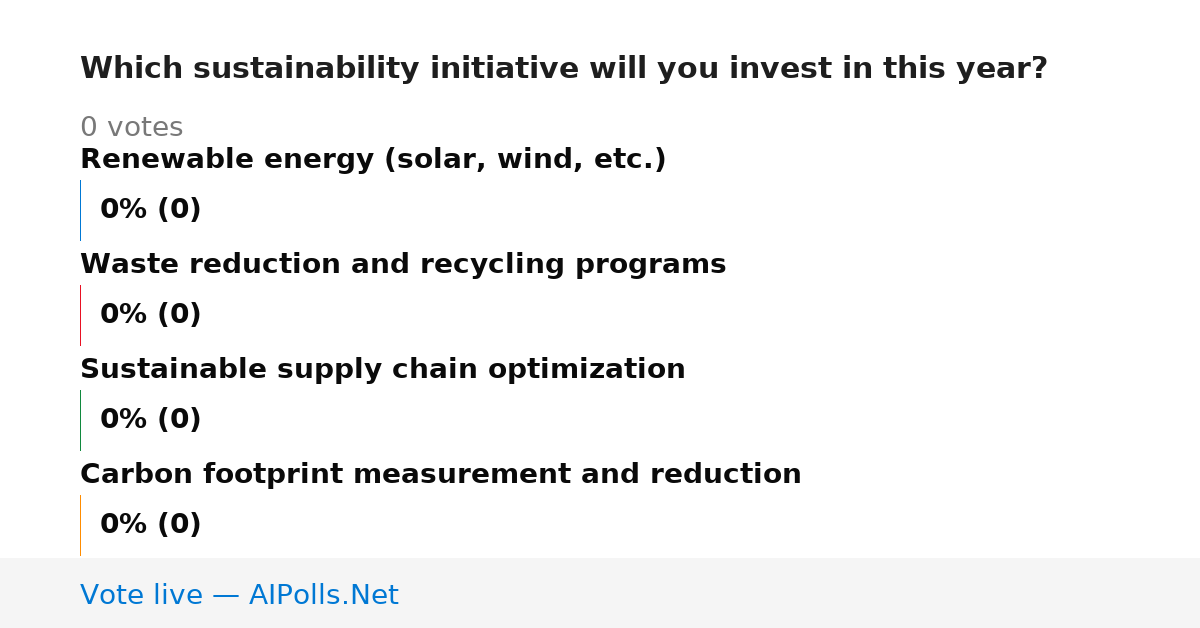 Which sustainability initiative will you invest in this year?

0 votes

Renewable energy (solar, wind, etc.)

0% (0)

Waste reduction and recycling programs

0% (0)

Sustainable supply chain optimization

0% (0)

Carbon footprint measurement and reduction

0% (0)

Vote live — AIPolls.Net